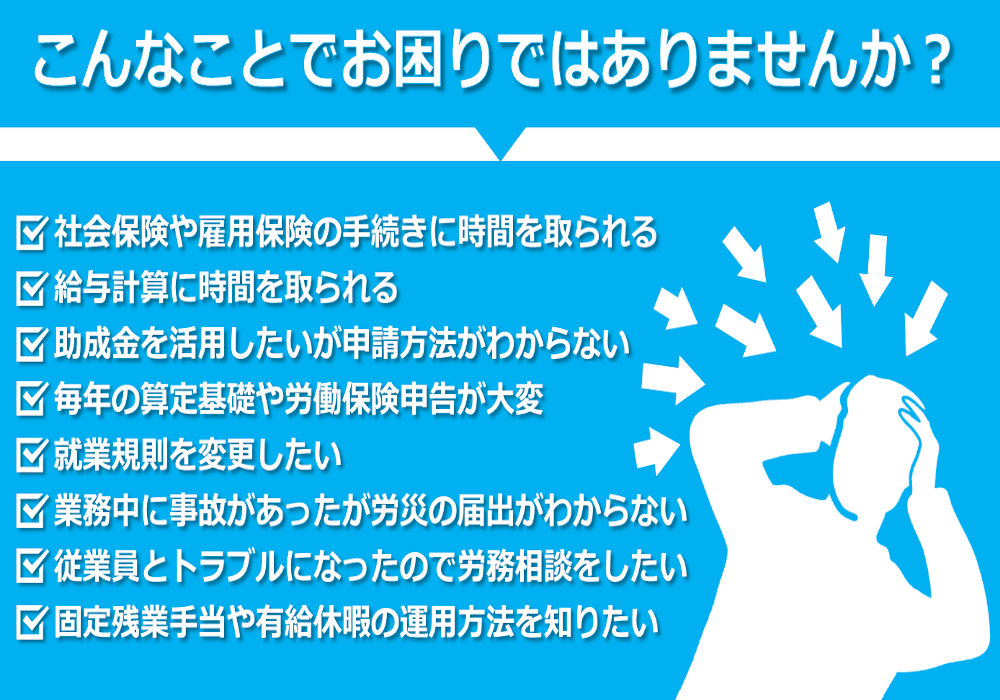 こんなことでお困りではありませんか？

☑ 社会保険や雇用保険の手続きに時間を取られる
☑ 給与計算に時間を取られる
☑ 助成金を活用したいが申請方法がわからない
☑ 毎年の算定基礎や労働保険申告が大変
☑ 就業規則を変更したい
☑ 業務中に事故があったが労災の届出がわからない
☑ 従業員とトラブルになったので労務相談をしたい
☑ 固定残業手当や有給休暇の運用方法を知りたい